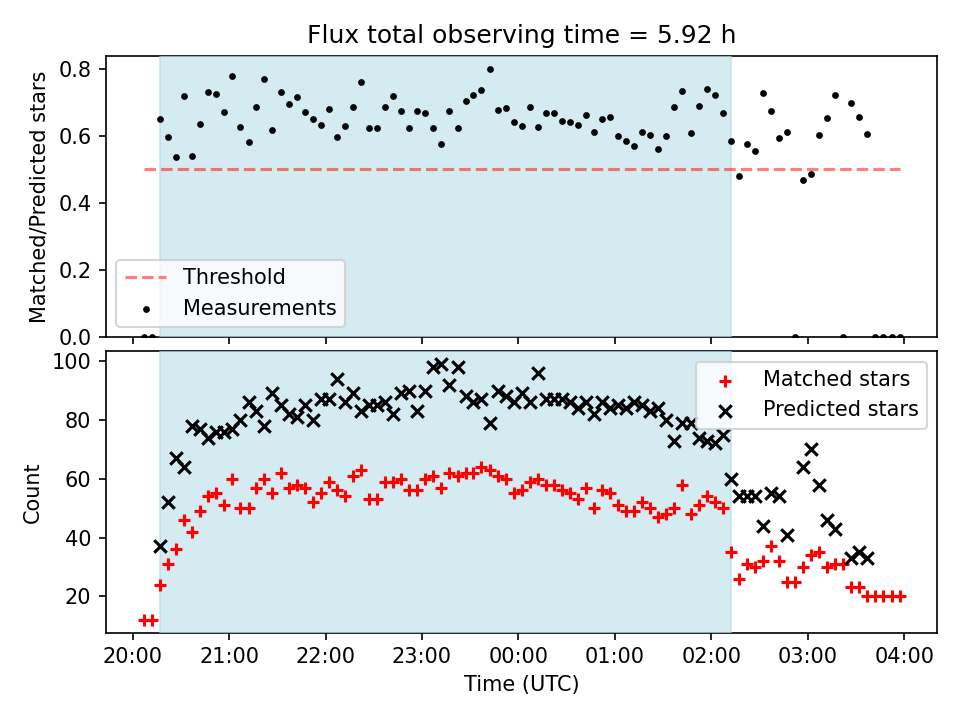 Flux total observing time = 5.92 h

Matched/Predicted stars

0.8
0.6
0.4
0.2
0.0

Threshold
Measurements

Count

100
80
60
40
20

Matched stars
Predicted stars

20:00 21:00 22:00 23:00 00:00 01:00 02:00 03:00 04:00

Time (UTC)